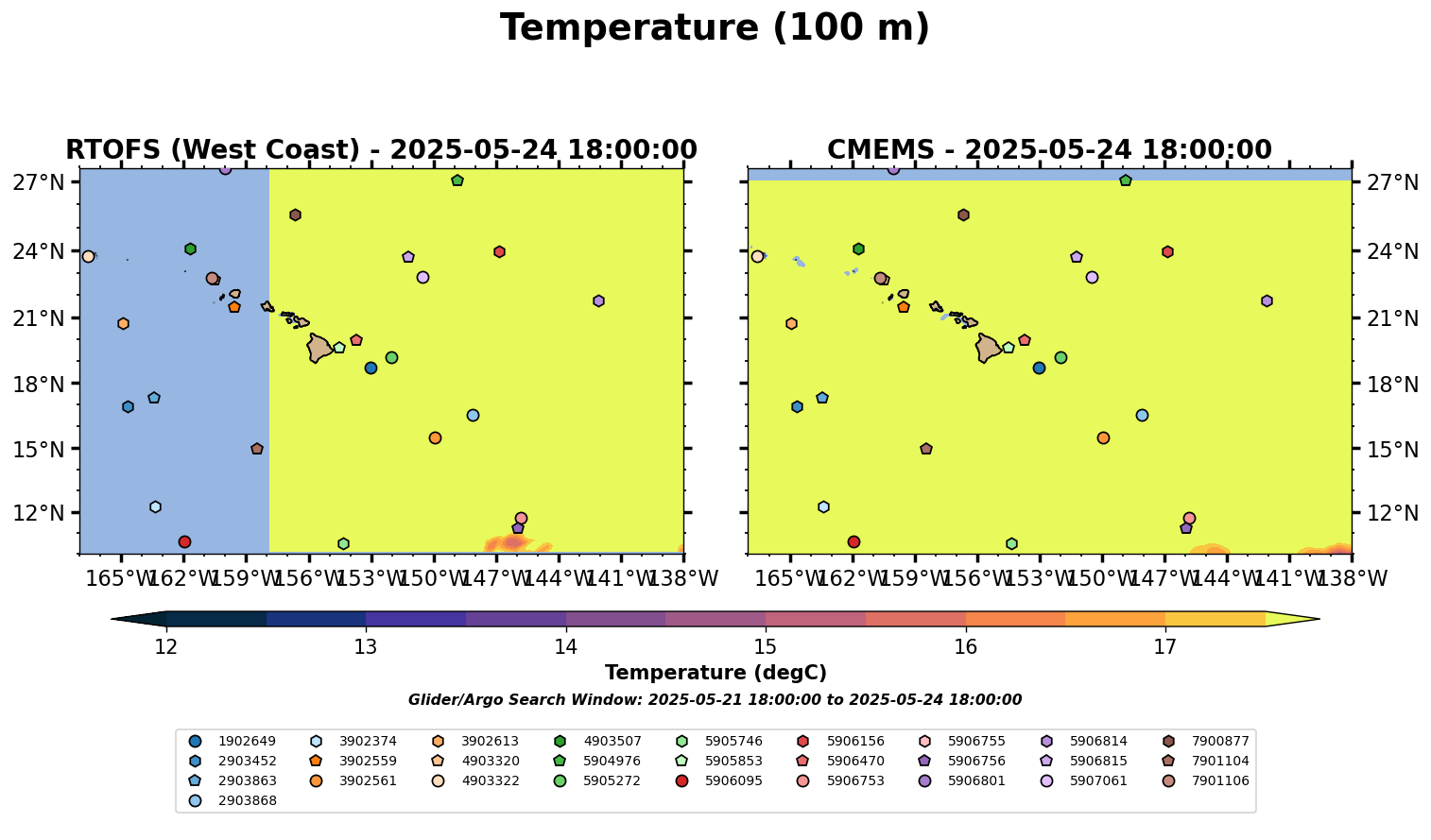 Temperature (100 m)

RTOFS (West Coast) - 2025-05-24 18:00:00

27°N
24°N
21°N
18°N
15°N
12°N

165°W 162°W 159°W 156°W 153°W 150°W 147°W 144°W 141°W 138°W

CMEMS - 2025-05-24 18:00:00

27°N
24°N
21°N
18°N
15°N
12°N

165°W 162°W 159°W 156°W 153°W 150°W 147°W 144°W 141°W 138°W

12 13 14 15 16 17

Temperature (degC)

Glider/Argo Search Window: 2025-05-21 18:00:00 to 2025-05-24 18:00:00

1902649
2903452
2903863
2903868
3902374
3902559
3902561
3902613
4903320
4903322
4903507
5904976
5905272
5905746
5905853
5906095
5906156
5906470
5906753
5906755
5906756
5906801
5906814
5906815
5907061
7900877
7901104
7901106